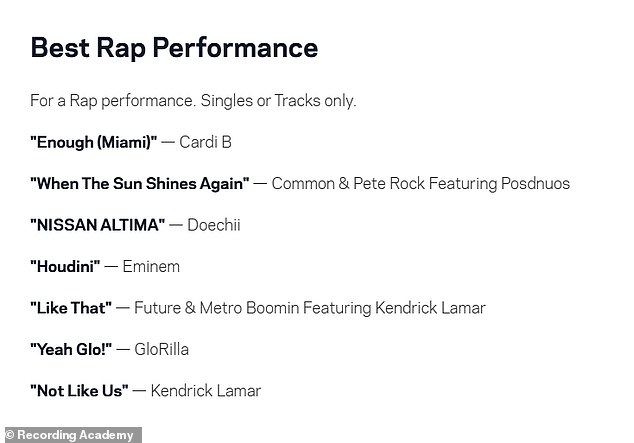 Best Rap Performance

For a Rap performance. Singles or Tracks only.

"Enough (Miami)" — Cardi B

"When The Sun Shines Again" — Common & Pete Rock Featuring Posdnuos

"NISSAN ALTIMA" — Doechii

"Houdini" — Eminem

"Like That" — Future & Metro Boomin Featuring Kendrick Lamar

"Yeah Glo!" — GloRilla

"Not Like Us" — Kendrick Lamar

© Recording Academy